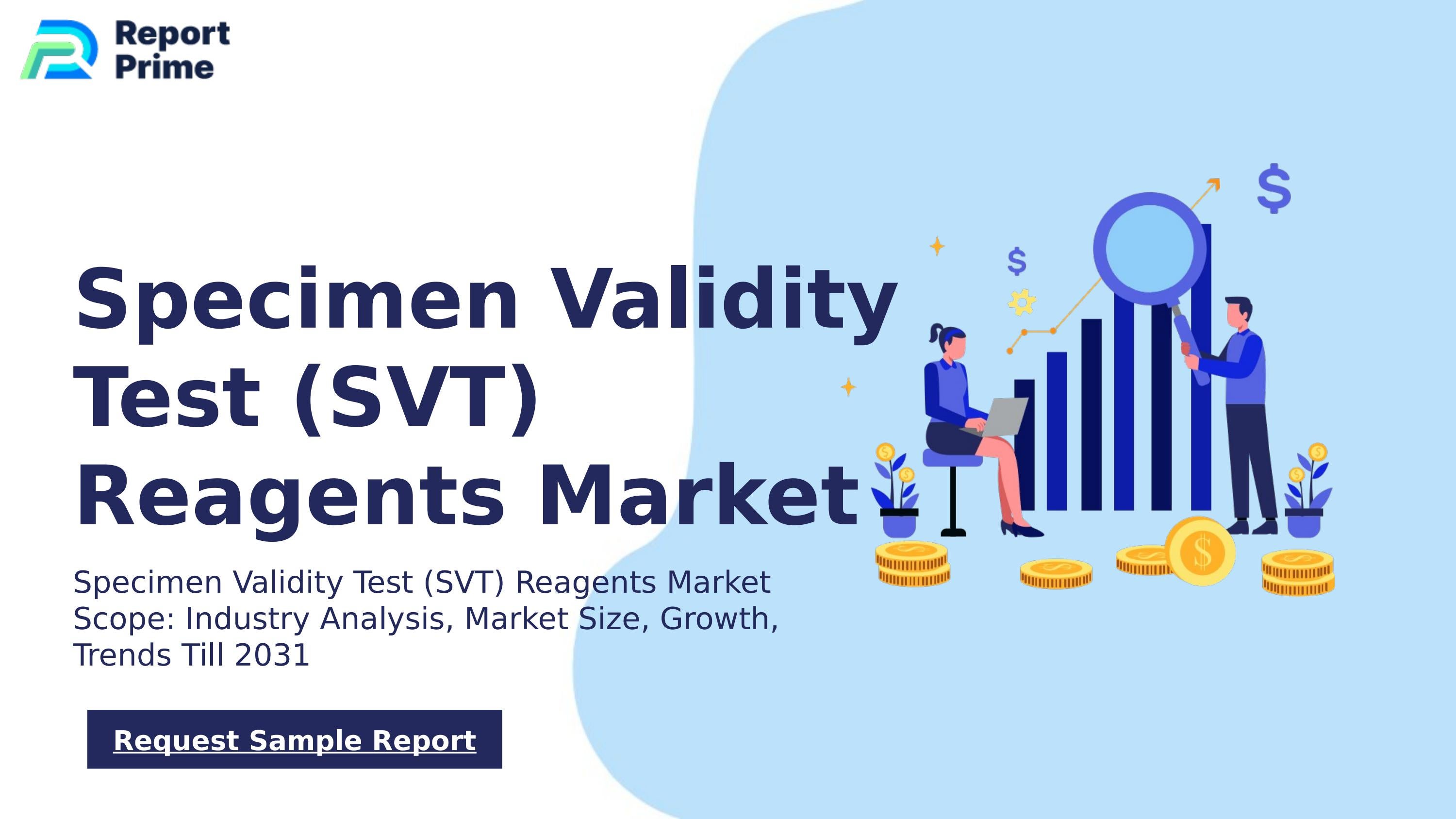 Report Prime

Specimen Validity Test (SVT) Reagents Market

Specimen Validity Test (SVT) Reagents Market Scope: Industry Analysis, Market Size, Growth, Trends Till 2031

Request Sample Report